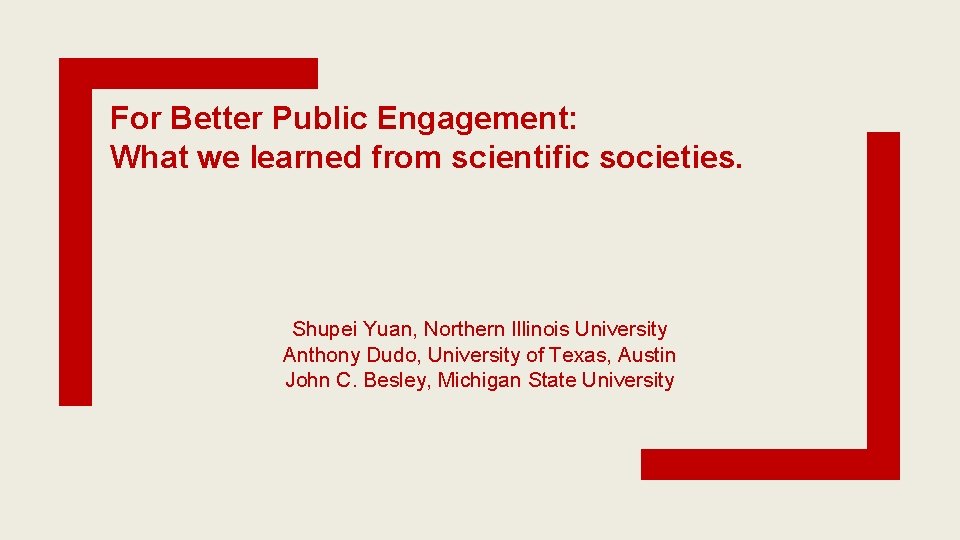 For Better Public Engagement:
What we learned from scientific societies.

Shupei Yuan, Northern Illinois University
Anthony Dudo, University of Texas, Austin
John C. Besley, Michigan State University